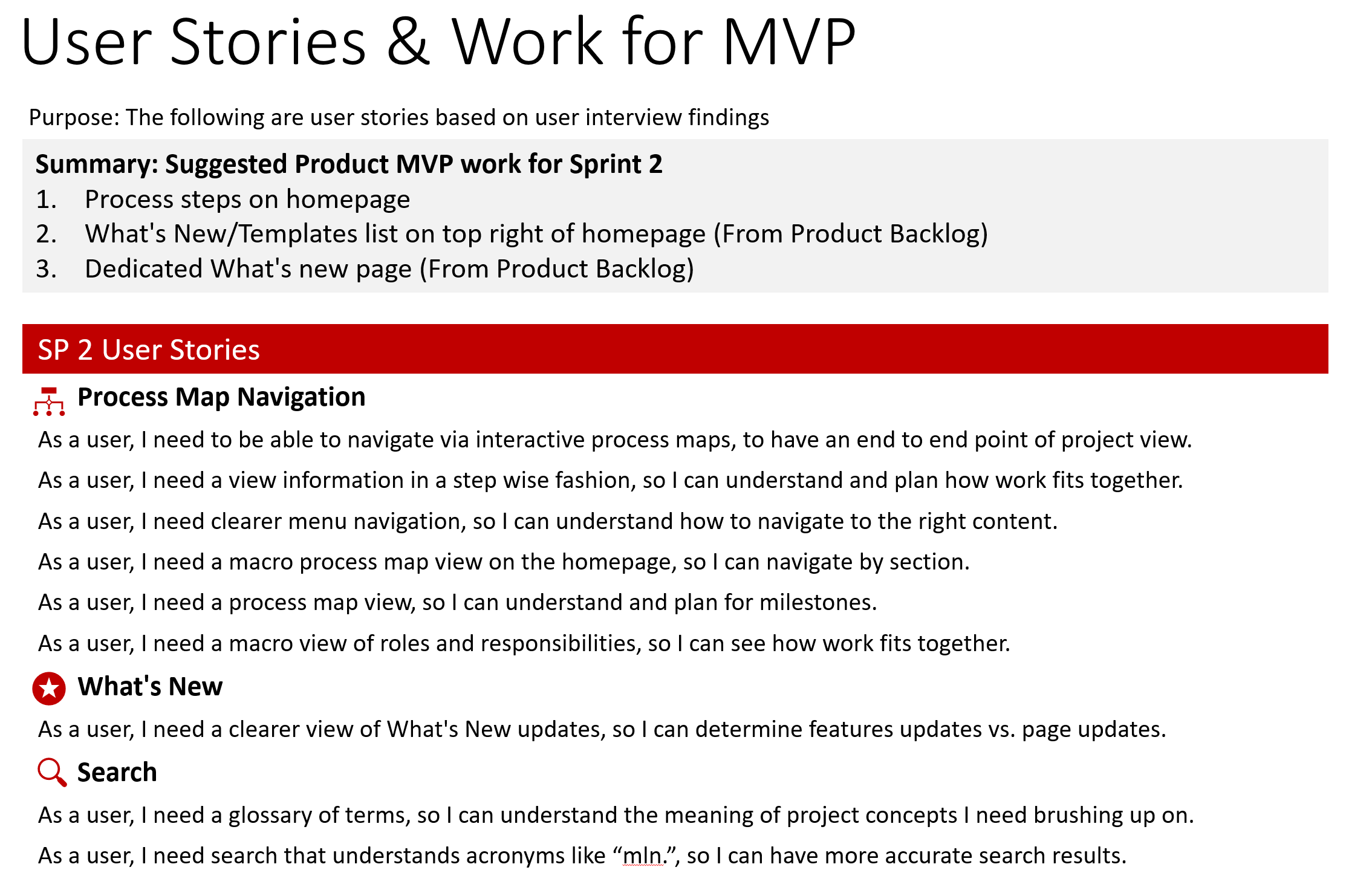 User Stories & Work for MVP

Purpose: The following are user stories based on user interview findings

**Summary: Suggested Product MVP work for Sprint 2**
1. Process steps on homepage
2. What's New/Templates list on top right of homepage (From Product Backlog)
3. Dedicated What's new page (From Product Backlog)

SP 2 User Stories

**Process Map Navigation**

As a user, I need to be able to navigate via interactive process maps, to have an end to end point of project view.

As a user, I need a view information in a step wise fashion, so I can understand and plan how work fits together.

As a user, I need clearer menu navigation, so I can understand how to navigate to the right content.

As a user, I need a macro process map view on the homepage, so I can navigate by section.

As a user, I need a process map view, so I can understand and plan for milestones.

As a user, I need a macro view of roles and responsibilities, so I can see how work fits together.

**What's New**

As a user, I need a clearer view of What's New updates, so I can determine features updates vs. page updates.

**Search**

As a user, I need a glossary of terms, so I can understand the meaning of project concepts I need brushing up on.

As a user, I need search that understands acronyms like “mln.”, so I can have more accurate search results.